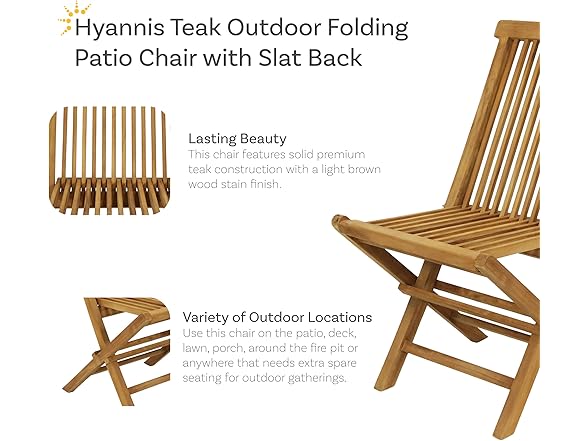 Hyannis Teak Outdoor Folding Patio Chair with Slat Back

Lasting Beauty
This chair features solid premium teak construction with a light brown wood stain finish.

Variety of Outdoor Locations
Use this chair on the patio, deck, lawn, porch, around the fire pit or anywhere that needs extra spare seating for outdoor gatherings.